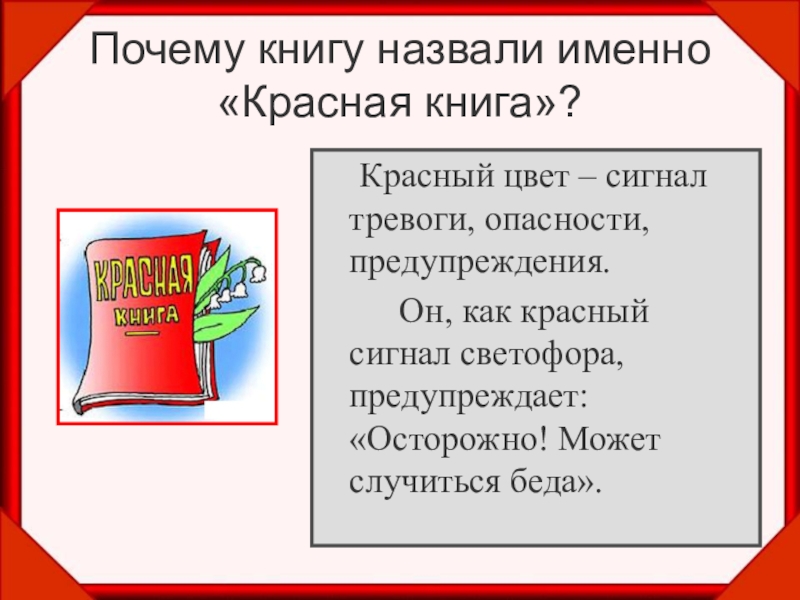 Почему книгу назвали именно «Красная книга»?

КРАСНАЯ КНИГА

Красный цвет – сигнал тревоги, опасности, предупреждения.

Он, как красный сигнал светофора, предупреждает: «Осторожно! Может случиться беда».